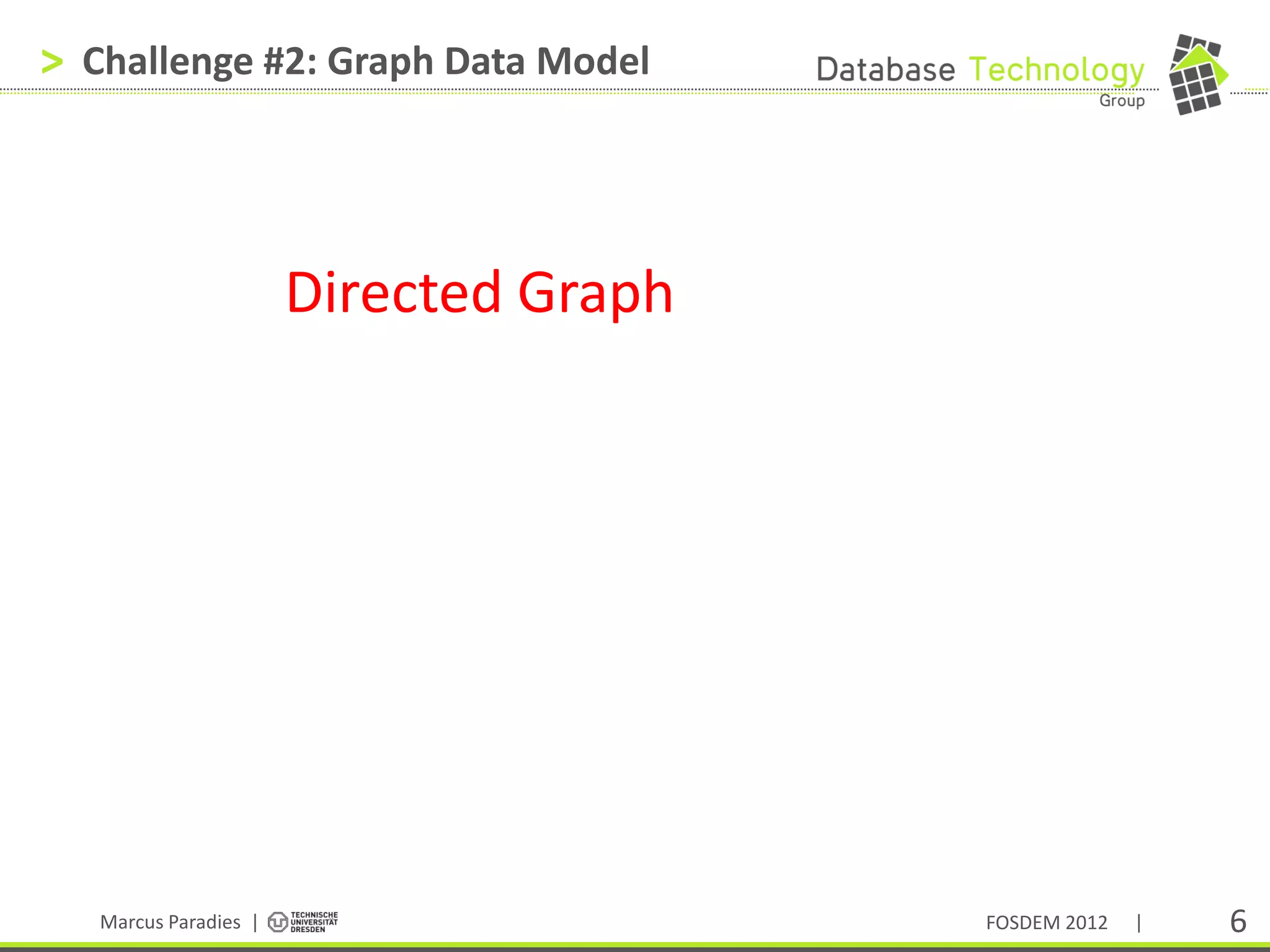 > Challenge #2: Graph Data Model

Database Technology Group

Directed Graph

Marcus Paradies | TECHNISCHE UNIVERSITÄT DRESDEN

FOSDEM 2012 | 6